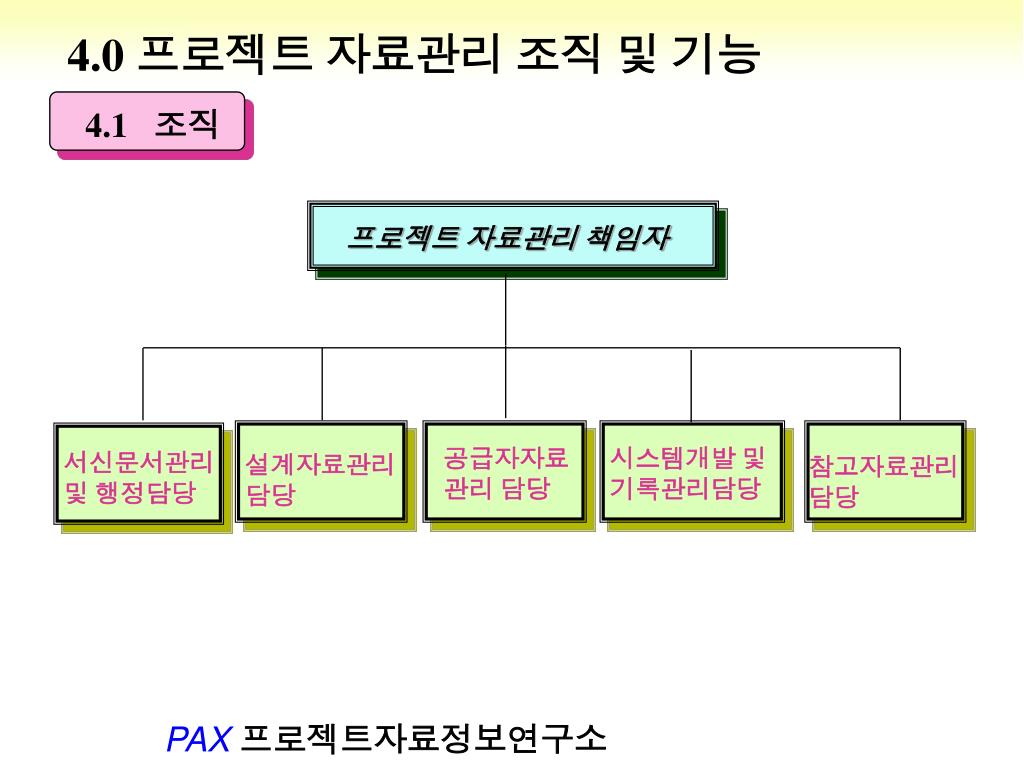 4.0 프로젝트 자료관리 조직 및 기능

4.1 조직

프로젝트 자료관리 책임자

서신문서관리 및 행정담당

설계자료관리 담당

공급자자료 관리 담당

시스템개발 및 기록관리담당

참고자료관리 담당

PAX 프로젝트자료정보연구소